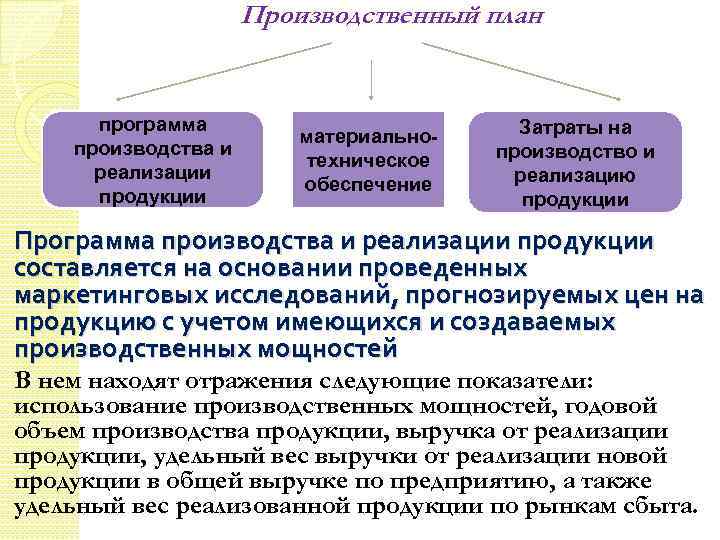 Производственный план

программа производства и реализации продукции

материально-техническое обеспечение

Затраты на производство и реализацию продукции

Программа производства и реализации продукции составляется на основании проведенных маркетинговых исследований, прогнозируемых цен на продукцию с учетом имеющихся и создаваемых производственных мощностей

В нем находят отражения следующие показатели: использование производственных мощностей, годовой объем производства продукции, выручка от реализации продукции, удельный вес выручки от реализации новой продукции в общей выручке по предприятию, а также удельный вес реализованной продукции по рынкам сбыта.